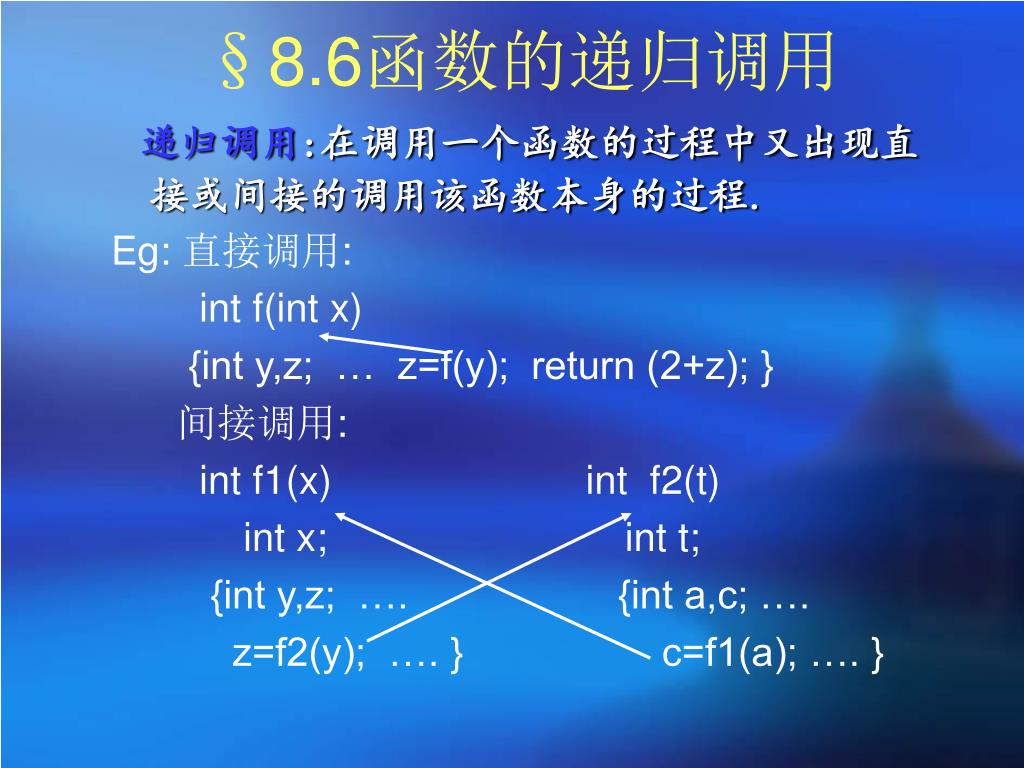 §8.6函数的递归调用

递归调用:在调用一个函数的过程中又出现直接或间接的调用该函数本身的过程.

Eg: 直接调用:

int f(int x)

{int y,z; … z=f(y); return (2+z); }

间接调用:

int f1(x)

int x;

{int y,z; ….

z=f2(y); …. }

int f2(t)

int t;

{int a,c; ….

c=f1(a); …. }